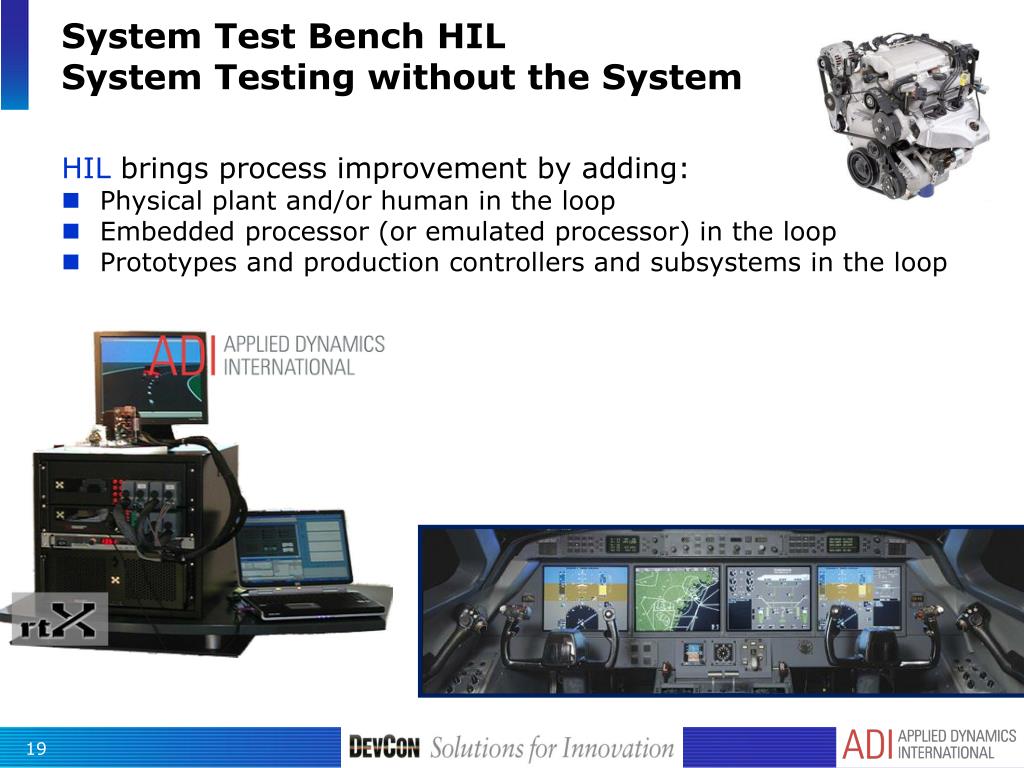 System Test Bench HIL
System Testing without the System

HIL brings process improvement by adding:
- Physical plant and/or human in the loop
- Embedded processor (or emulated processor) in the loop
- Prototypes and production controllers and subsystems in the loop

ADI APPLIED DYNAMICS INTERNATIONAL

rtX

19

DEVCON Solutions for Innovation

ADI APPLIED DYNAMICS INTERNATIONAL